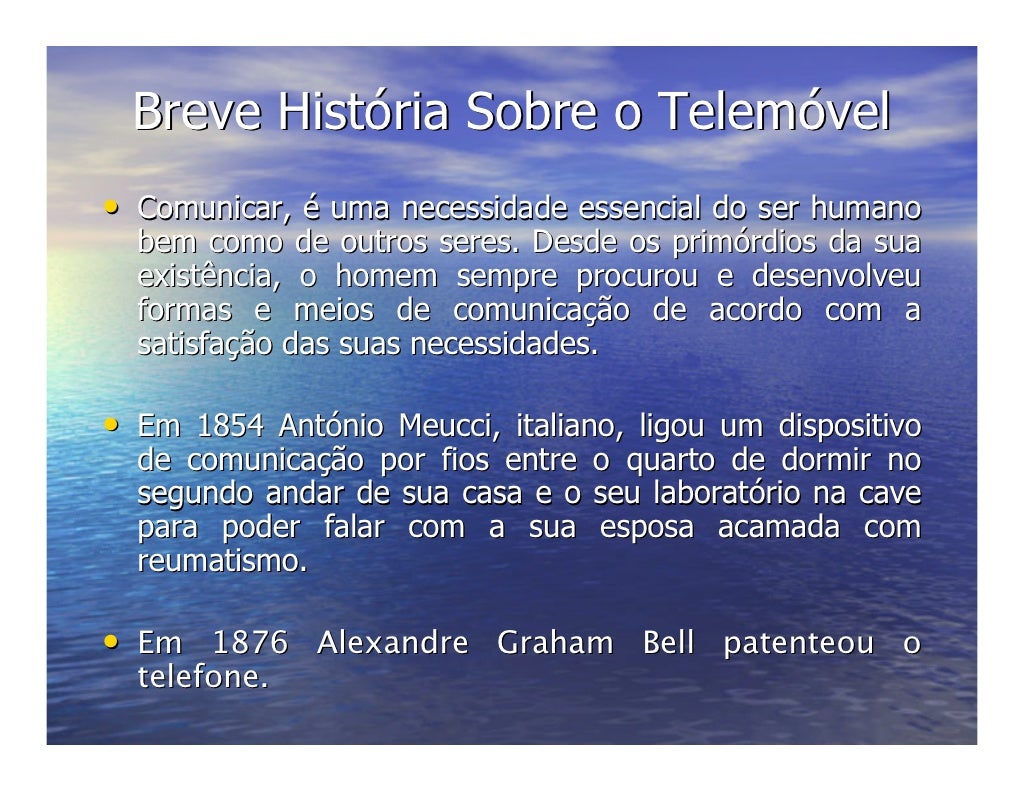 Breve História Sobre o Telemóvel

• Comunicar, é uma necessidade essencial do ser humano bem como de outros seres. Desde os primórdios da sua existência, o homem sempre procurou e desenvolveu formas e meios de comunicação de acordo com a satisfação das suas necessidades.

• Em 1854 António Meucci, italiano, ligou um dispositivo de comunicação por fios entre o quarto de dormir no segundo andar de sua casa e o seu laboratório na cave para poder falar com a sua esposa acamada com reumatismo.

• Em 1876 Alexandre Graham Bell patenteou o telefone.